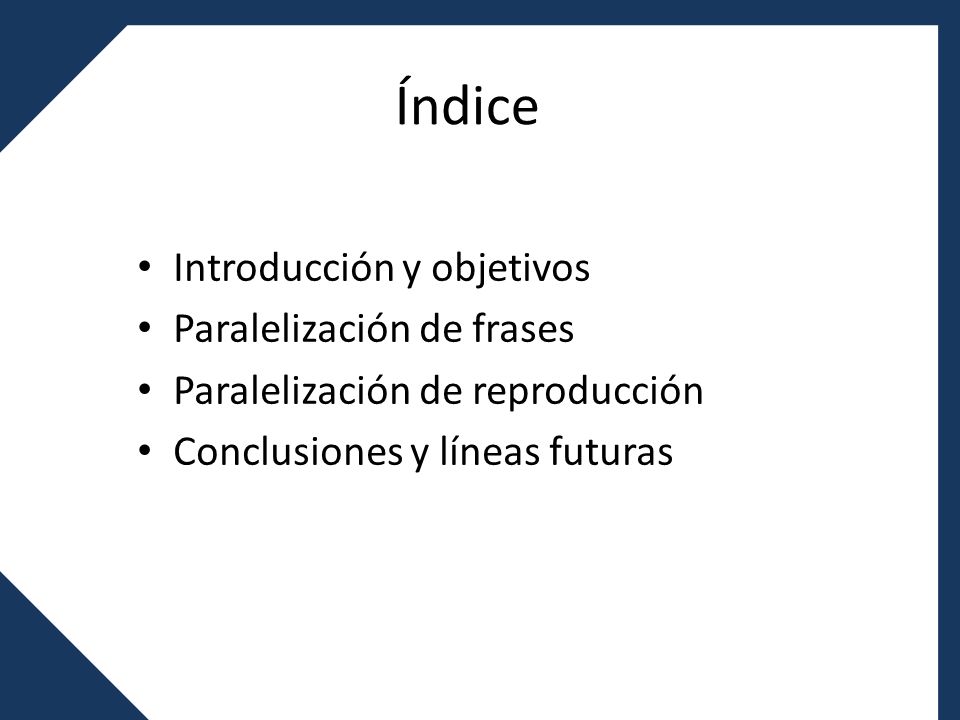 Índice

• Introducción y objetivos
• Paralelización de frases
• Paralelización de reproducción
• Conclusiones y líneas futuras